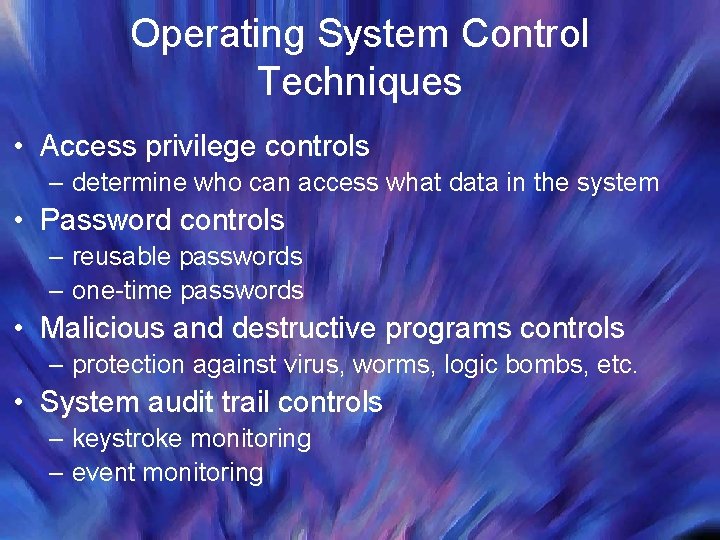 Operating System Control Techniques

• Access privilege controls
– determine who can access what data in the system
• Password controls
– reusable passwords
– one-time passwords
• Malicious and destructive programs controls
– protection against virus, worms, logic bombs, etc.
• System audit trail controls
– keystroke monitoring
– event monitoring